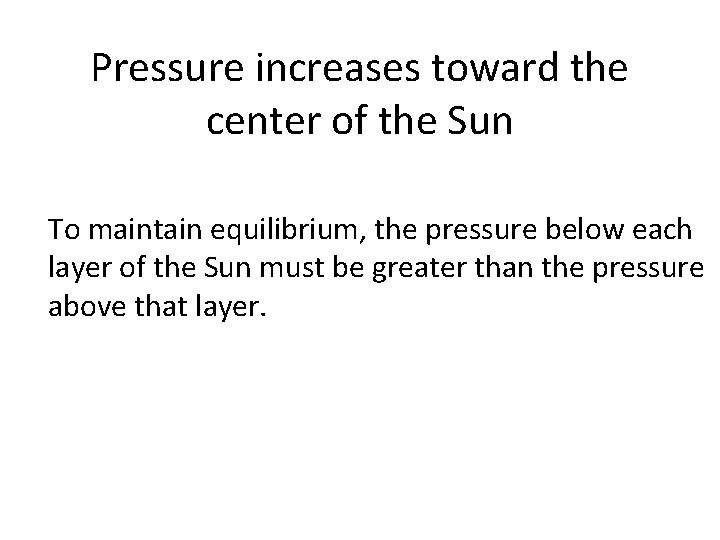 Pressure increases toward the center of the Sun

To maintain equilibrium, the pressure below each layer of the Sun must be greater than the pressure above that layer.